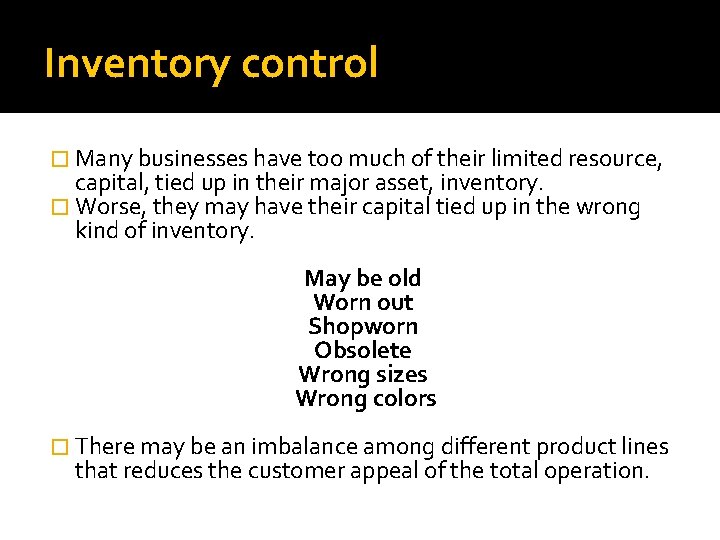 Inventory control

□ Many businesses have too much of their limited resource, capital, tied up in their major asset, inventory.
□ Worse, they may have their capital tied up in the wrong kind of inventory.

May be old
Worn out
Shopworn
Obsolete
Wrong sizes
Wrong colors

□ There may be an imbalance among different product lines that reduces the customer appeal of the total operation.